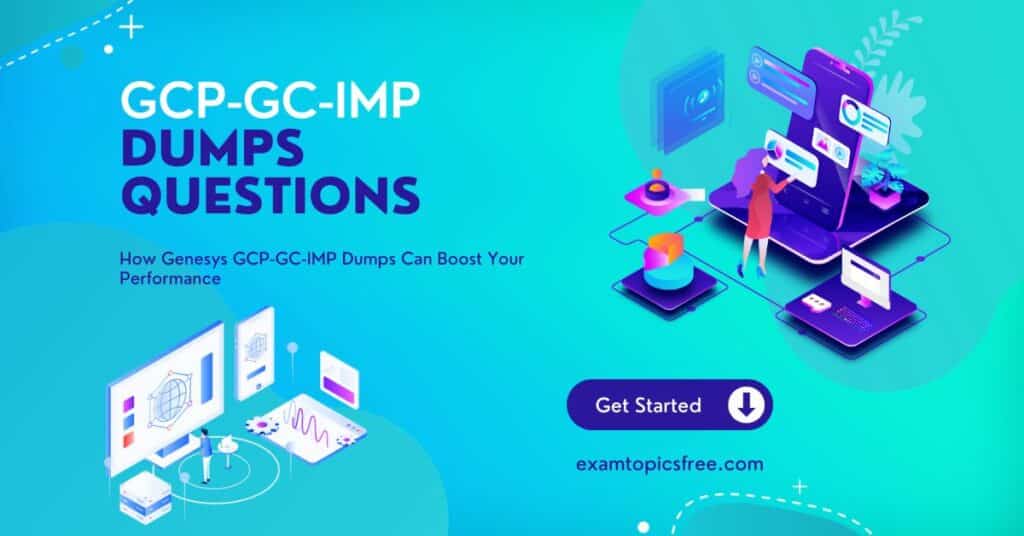 GCP-GC-IMP
DUMPS
QUESTIONS

How Genesys GCP-GC-IMP Dumps Can Boost Your Performance

Get Started

examtopicsfree.com